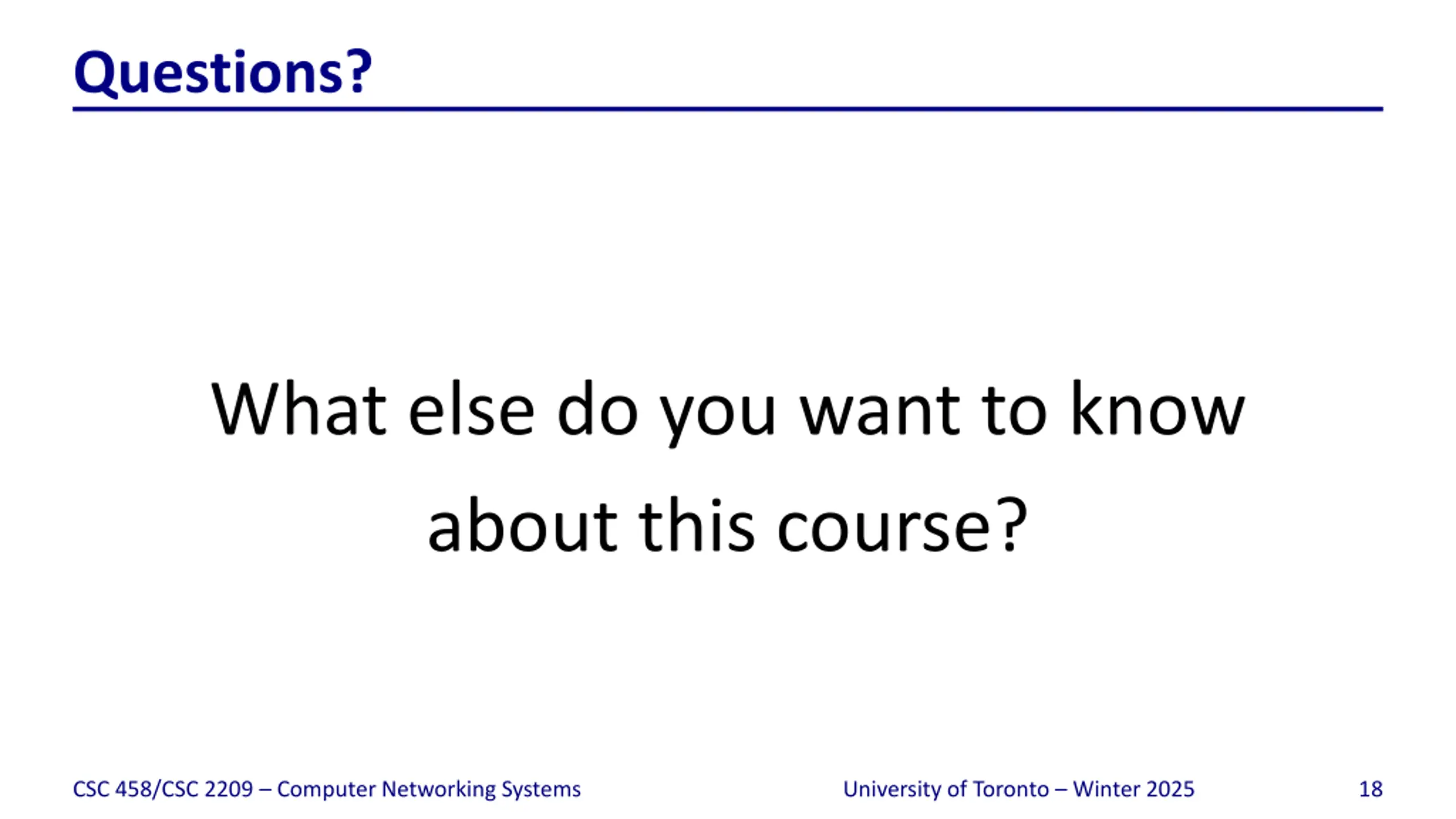 Questions?

What else do you want to know about this course?

CSC 458/CSC 2209 – Computer Networking Systems

University of Toronto – Winter 2025

18